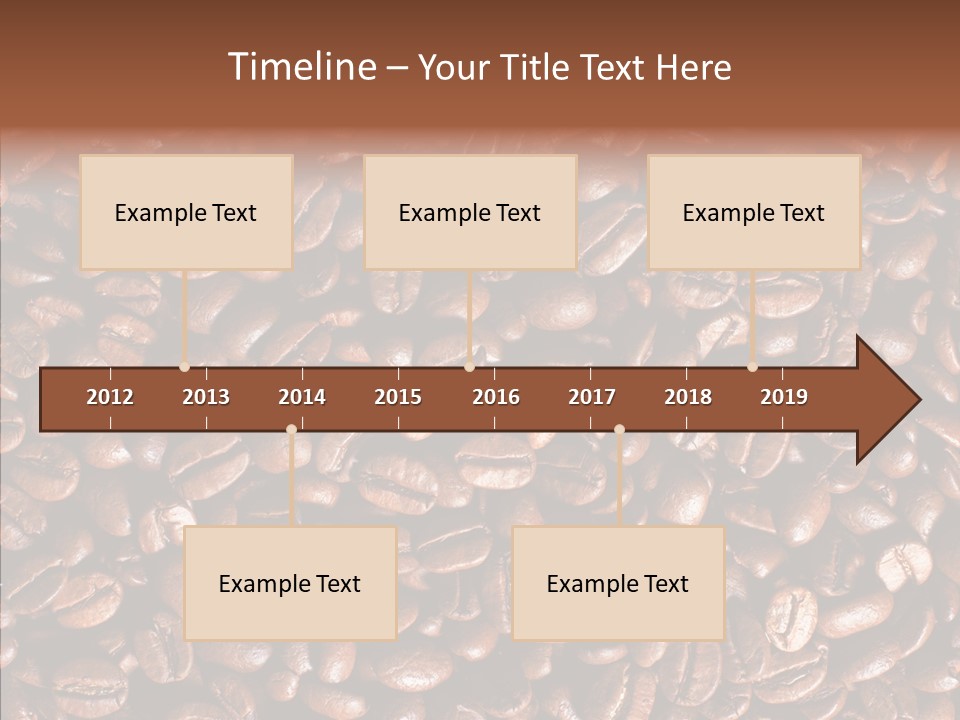 Timeline – Your Title Text Here

Example Text

Example Text

Example Text

2012 2013 2014 2015 2016 2017 2018 2019

Example Text

Example Text